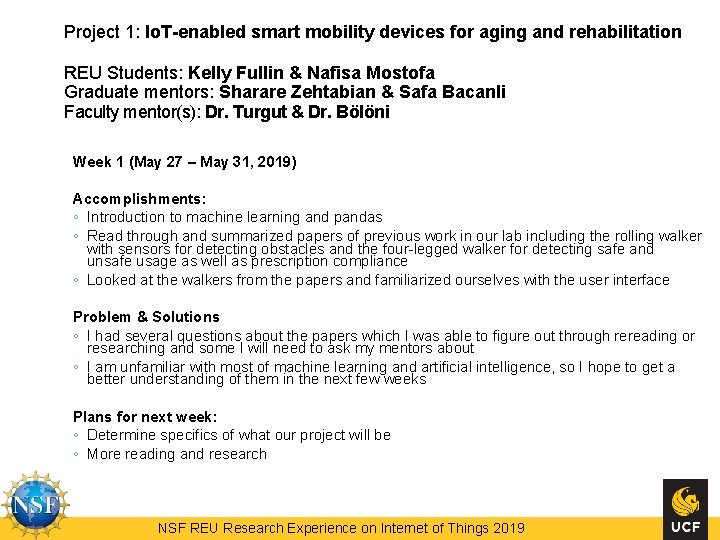 Project 1: IoT-enabled smart mobility devices for aging and rehabilitation

REU Students: Kelly Fullin & Nafisa Mostofa
Graduate mentors: Sharare Zehtabian & Safa Bacanli
Faculty mentor(s): Dr. Turgut & Dr. Bölöni

Week 1 (May 27 – May 31, 2019)

Accomplishments:
◦ Introduction to machine learning and pandas
◦ Read through and summarized papers of previous work in our lab including the rolling walker with sensors for detecting obstacles and the four-legged walker for detecting safe and unsafe usage as well as prescription compliance
◦ Looked at the walkers from the papers and familiarized ourselves with the user interface

Problem & Solutions
◦ I had several questions about the papers which I was able to figure out through rereading or researching and some I will need to ask my mentors about
◦ I am unfamiliar with most of machine learning and artificial intelligence, so I hope to get a better understanding of them in the next few weeks

Plans for next week:
◦ Determine specifics of what our project will be
◦ More reading and research

NSF

NSF REU Research Experience on Internet of Things 2019

UCF